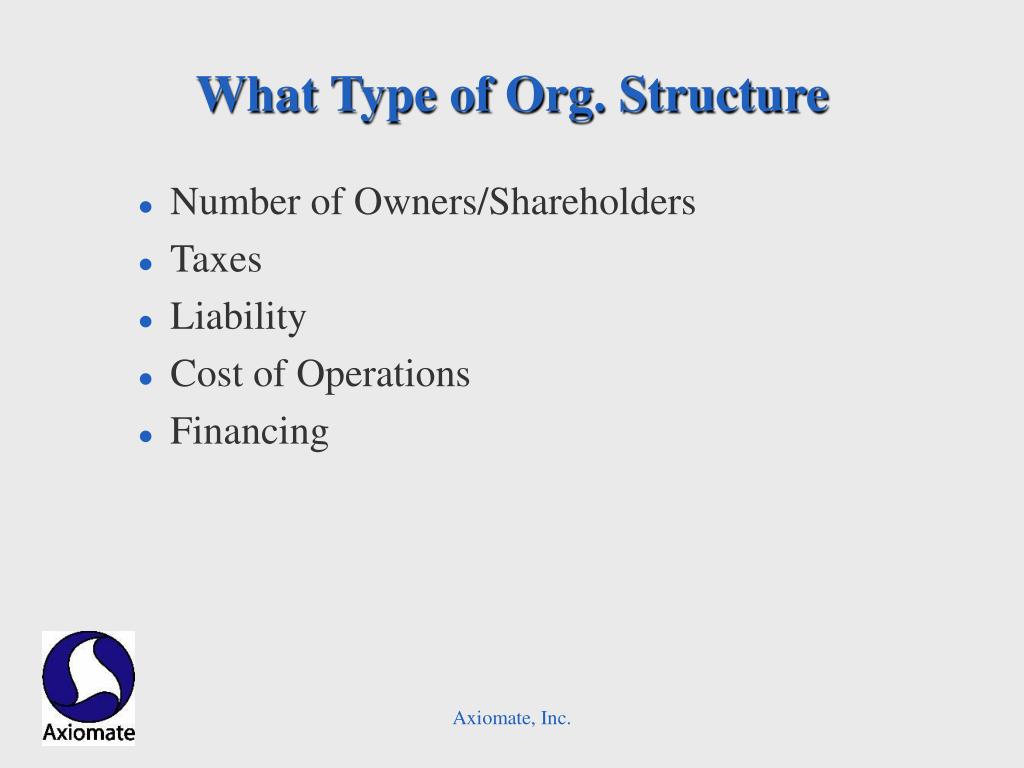 What Type of Org. Structure

- Number of Owners/Shareholders
- Taxes
- Liability
- Cost of Operations
- Financing

Axiomate

Axiomate, Inc.